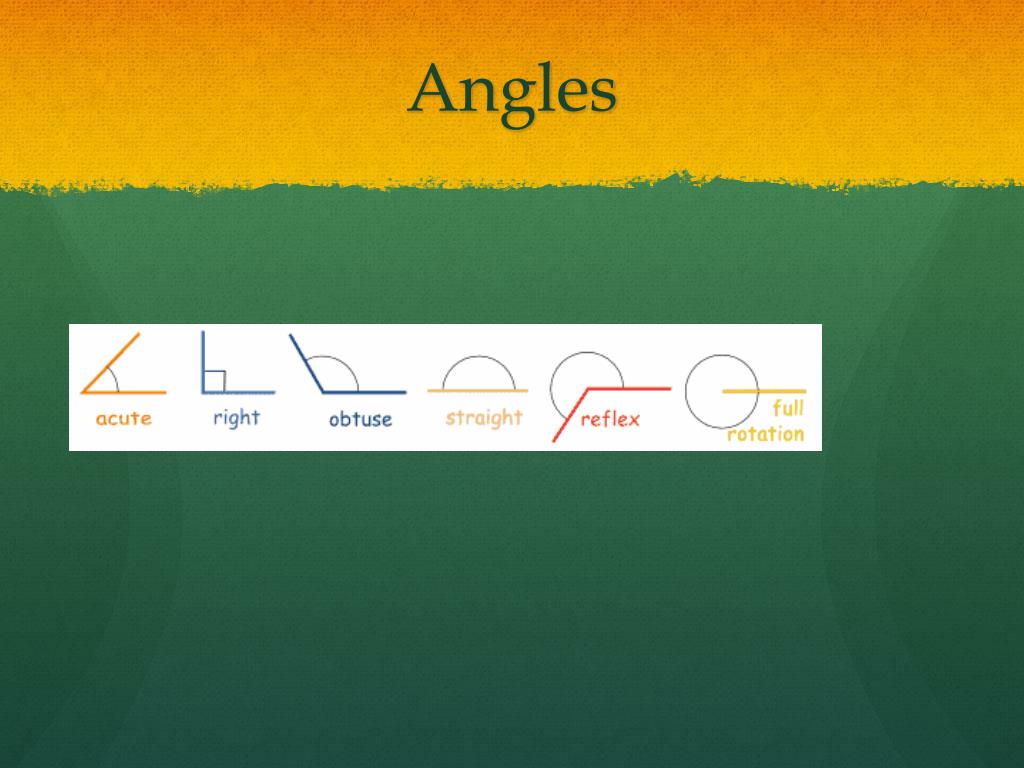 Angles

acute right obtuse straight reflex full rotation